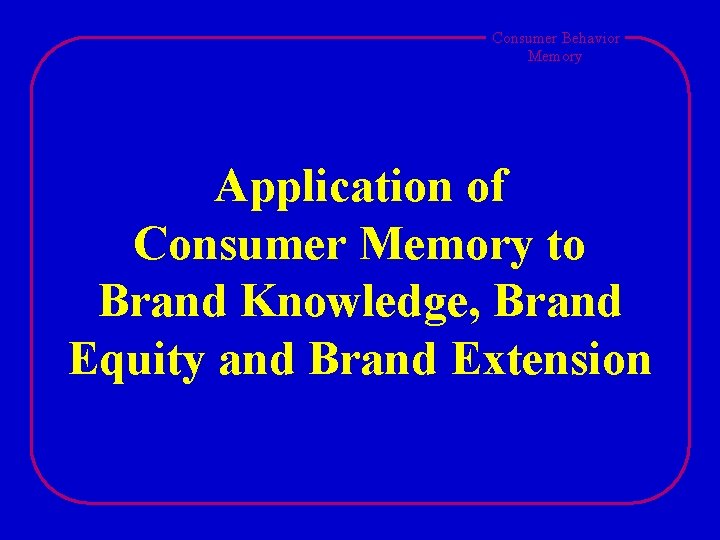 Consumer Behavior
Memory

Application of Consumer Memory to Brand Knowledge, Brand Equity and Brand Extension